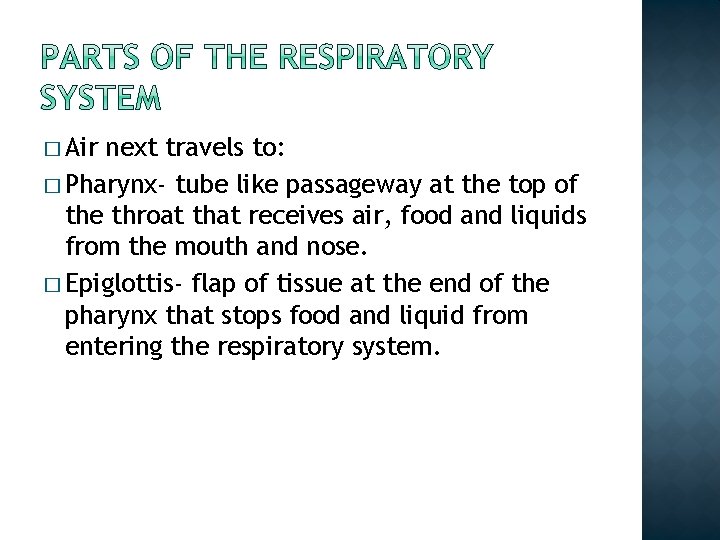 PARTS OF THE RESPIRATORY SYSTEM

□ Air next travels to:

□ Pharynx- tube like passageway at the top of the throat that receives air, food and liquids from the mouth and nose.

□ Epiglottis- flap of tissue at the end of the pharynx that stops food and liquid from entering the respiratory system.